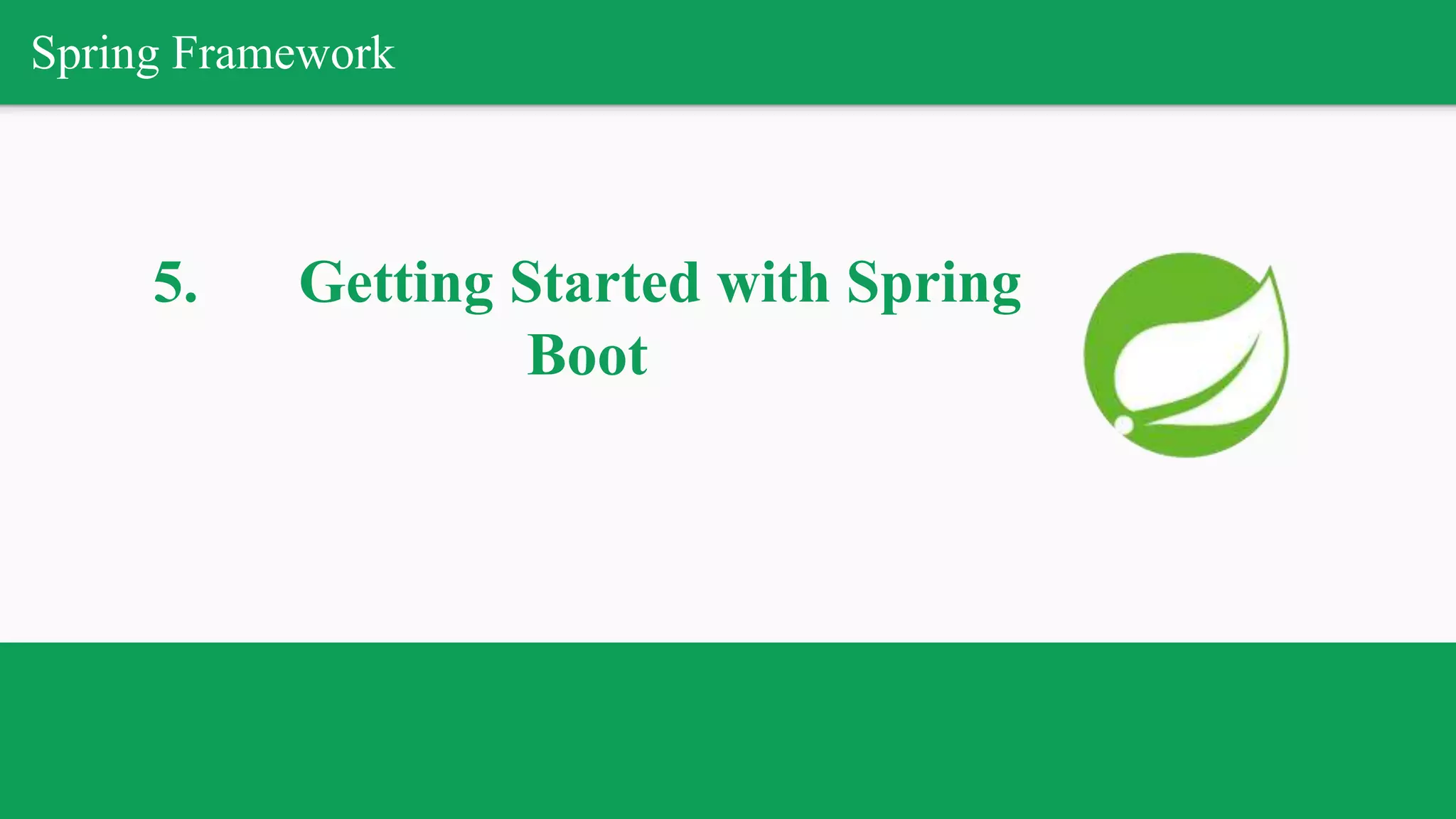 Spring Framework

5. Getting Started with Spring Boot